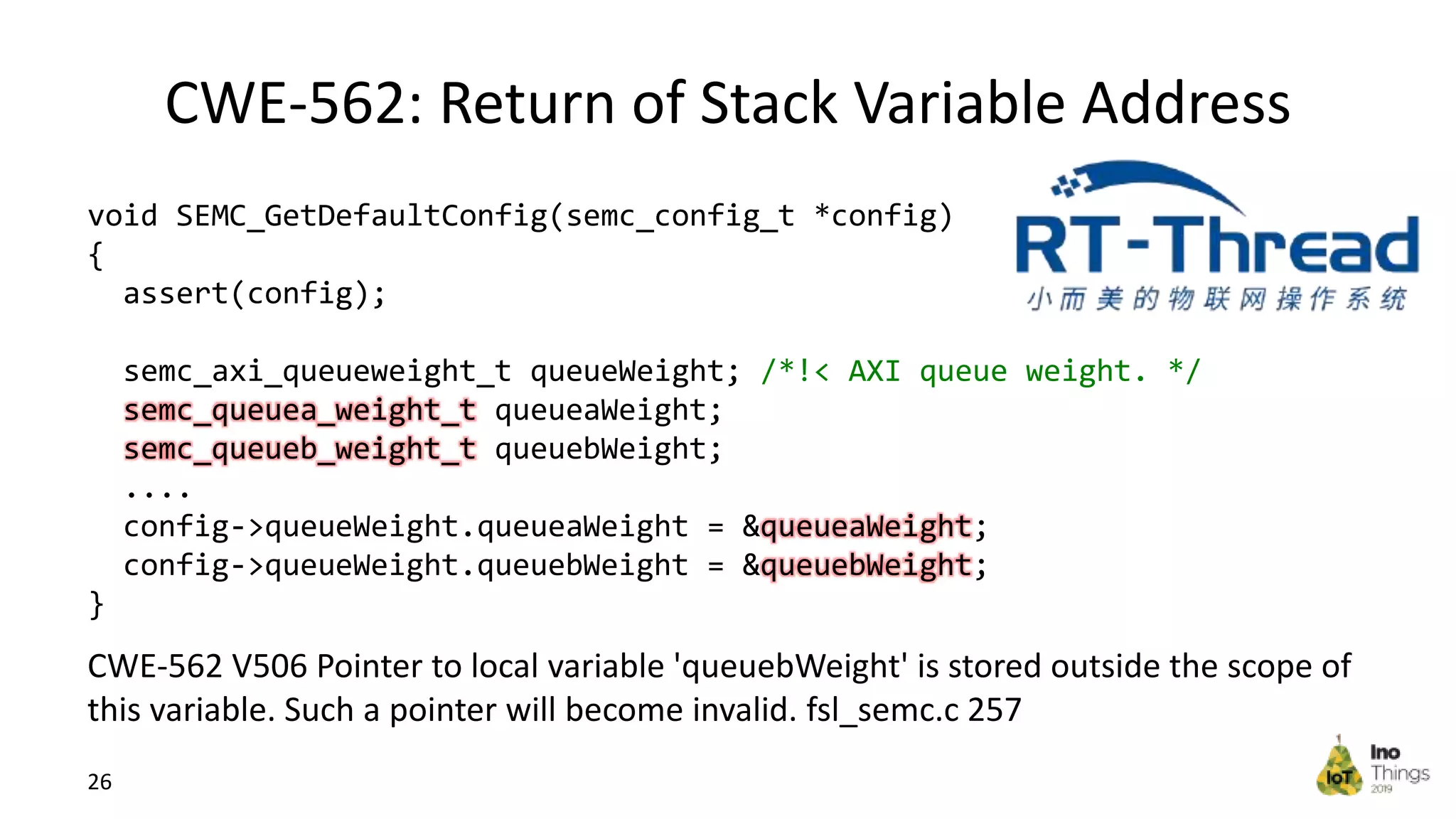 CWE-562: Return of Stack Variable Address

RT-Thread
小而美的物联网操作系统

void SEMC_GetDefaultConfig(semc_config_t *config)
{
  assert(config);

  semc_axi_queueweight_t queueWeight; /*!< AXI queue weight. */
  semc_queuea_weight_t queueaWeight;
  semc_queueb_weight_t queuebWeight;
  ....
  config->queueWeight.queueaWeight = &queueaWeight;
  config->queueWeight.queuebWeight = &queuebWeight;
}

CWE-562 V506 Pointer to local variable 'queuebWeight' is stored outside the scope of this variable. Such a pointer will become invalid. fsl_semc.c 257

26

IoT Ino Things 2019